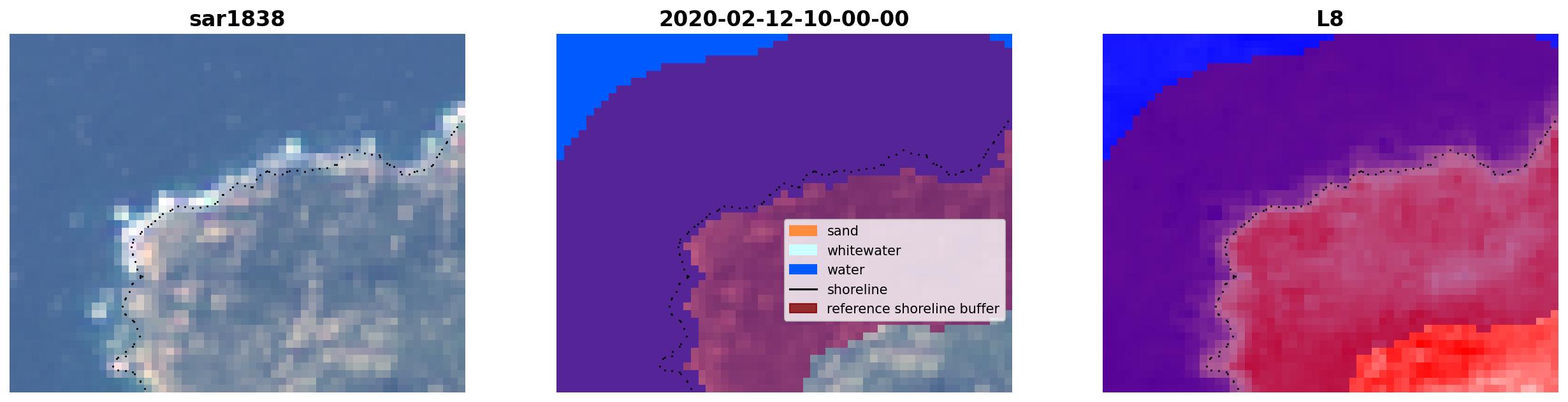 sar1838

2020-02-12-10-00-00

sand
whitewater
water
shoreline
reference shoreline buffer

L8